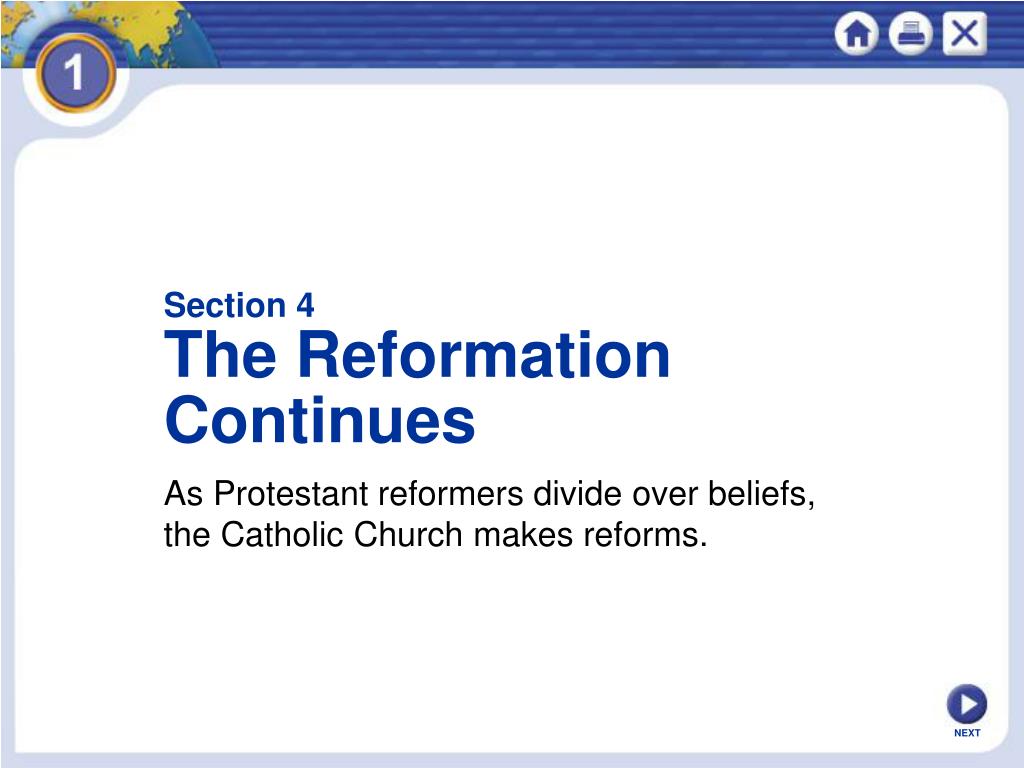 1

Section 4
The Reformation Continues

As Protestant reformers divide over beliefs, the Catholic Church makes reforms.

NEXT